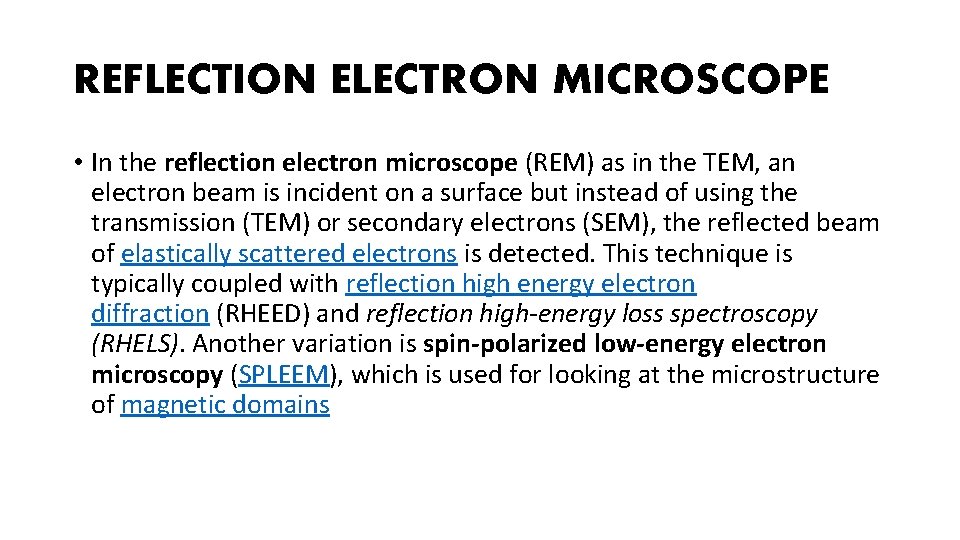 REFLECTION ELECTRON MICROSCOPE

• In the reflection electron microscope (REM) as in the TEM, an electron beam is incident on a surface but instead of using the transmission (TEM) or secondary electrons (SEM), the reflected beam of elastically scattered electrons is detected. This technique is typically coupled with reflection high energy electron diffraction (RHEED) and reflection high-energy loss spectroscopy (RHELS). Another variation is spin-polarized low-energy electron microscopy (SPLEEM), which is used for looking at the microstructure of magnetic domains